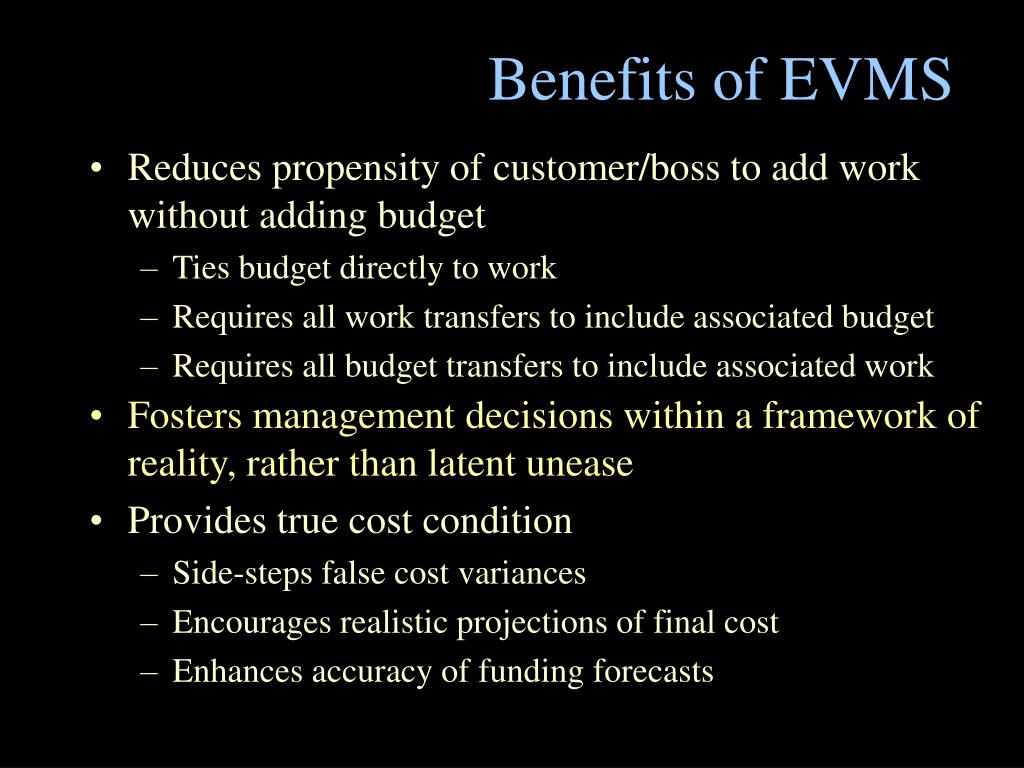 Benefits of EVMS

• Reduces propensity of customer/boss to add work without adding budget
– Ties budget directly to work
– Requires all work transfers to include associated budget
– Requires all budget transfers to include associated work
• Fosters management decisions within a framework of reality, rather than latent unease
• Provides true cost condition
– Side-steps false cost variances
– Encourages realistic projections of final cost
– Enhances accuracy of funding forecasts